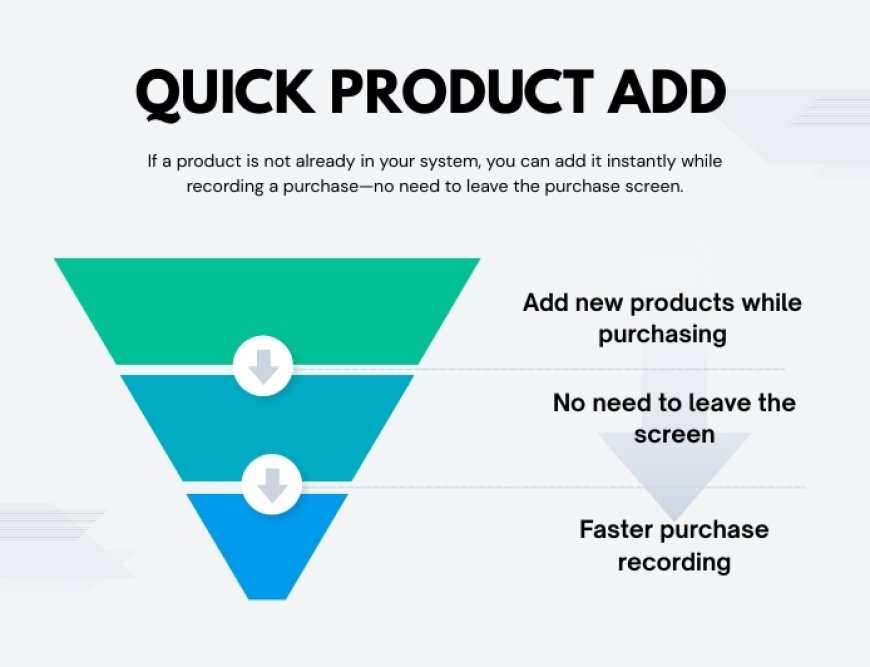 QUICK PRODUCT ADD

If a product is not already in your system, you can add it instantly while recording a purchase—no need to leave the purchase screen.

Add new products while purchasing

No need to leave the screen

Faster purchase recording